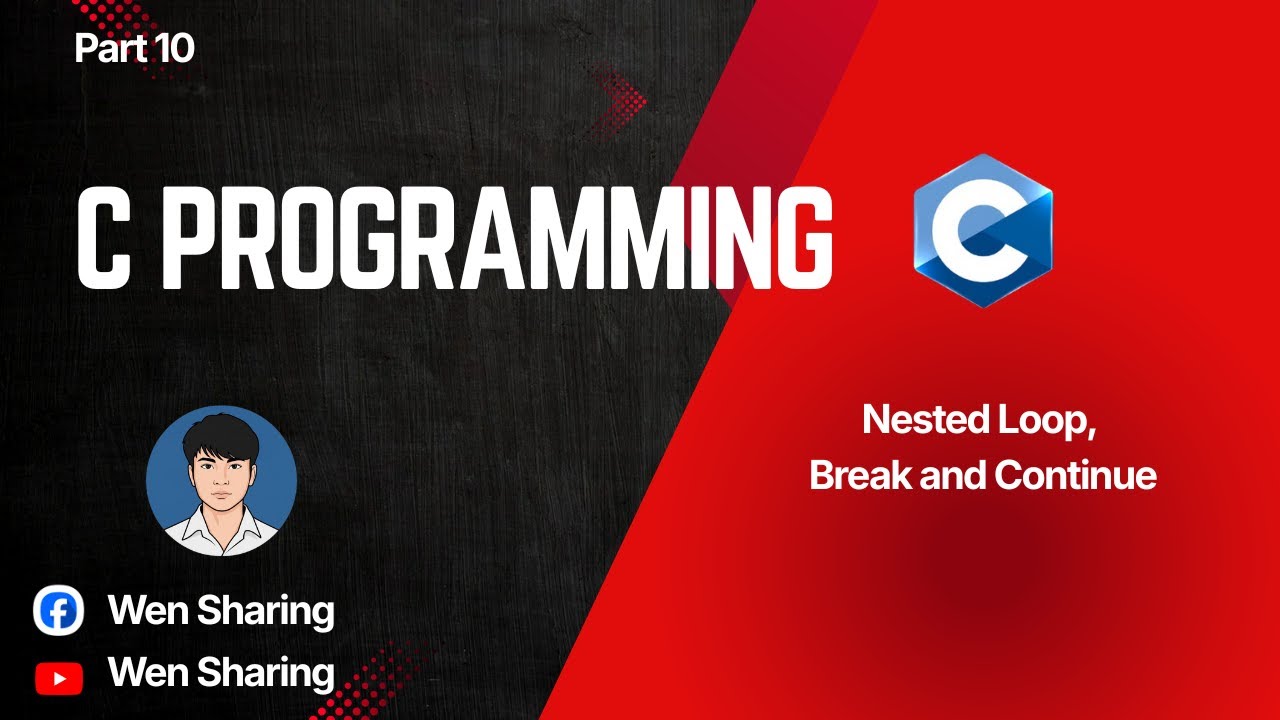 Part 10

C PROGRAMMING

C

Nested Loop,
Break and Continue

Wen Sharing

Wen Sharing